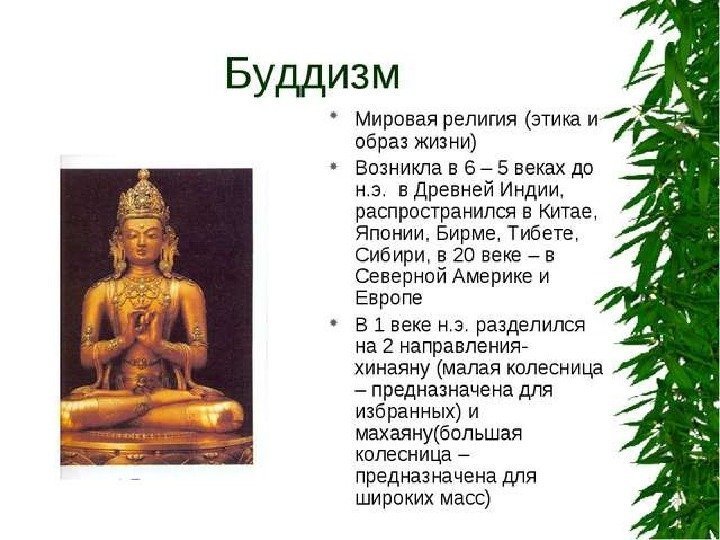 Буддизм

* Мировая религия (этика и образ жизни)
* Возникла в 6 – 5 веках до н.э. в Древней Индии, распространился в Китае, Японии, Бирме, Тибете, Сибири, в 20 веке – в Северной Америке и Европе
* В 1 веке н.э. разделился на 2 направления- хинаяну (малая колесница – предназначена для избранных) и махаяну(большая колесница – предназначена для широких масс)